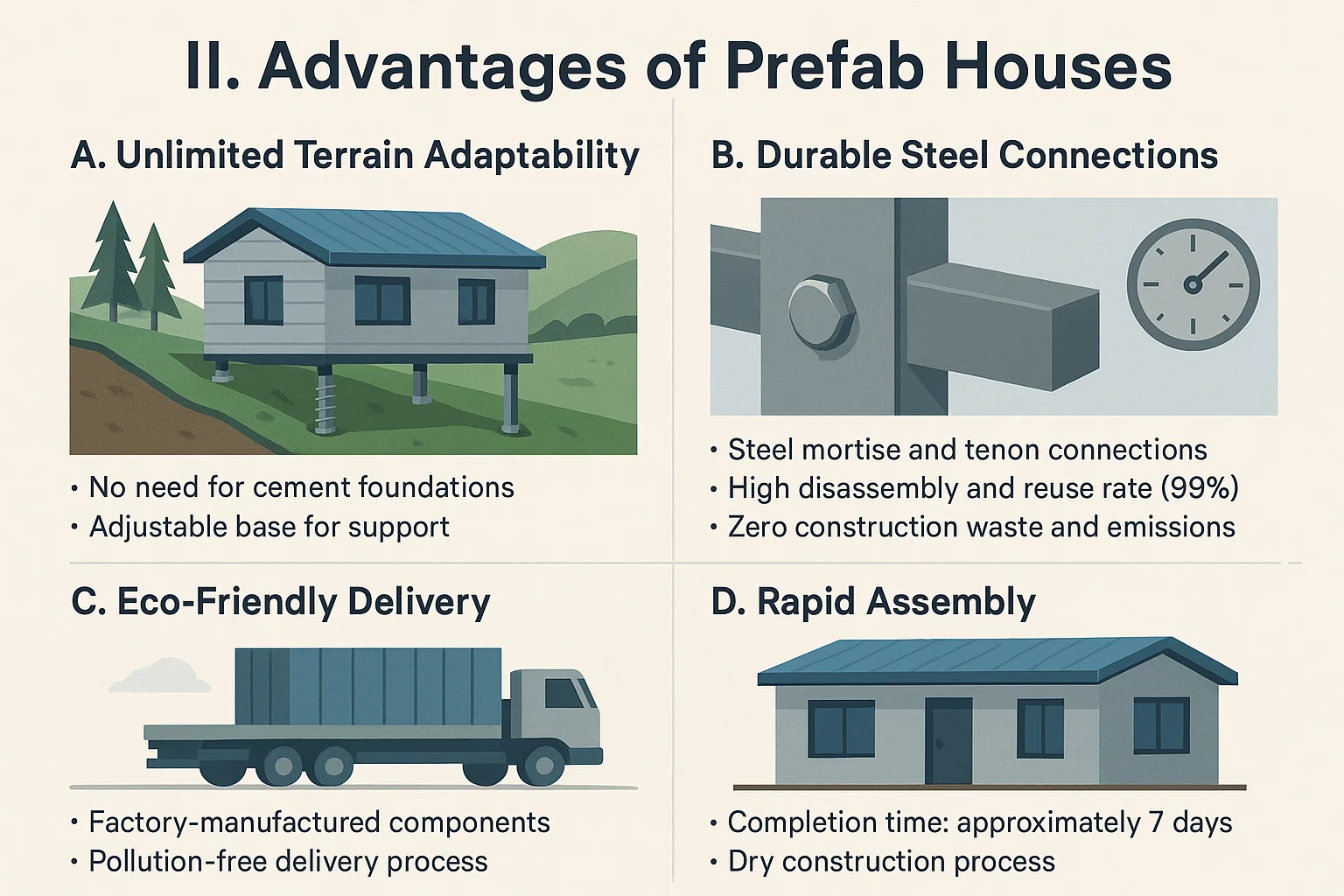 II. Advantages of Prefab Houses

A. Unlimited Terrain Adaptability

• No need for cement foundations
• Adjustable base for support

B. Durable Steel Connections

• Steel mortise and tenon connections
• High disassembly and reuse rate (99%)
• Zero construction waste and emissions

C. Eco-Friendly Delivery

• Factory-manufactured components
• Pollution-free delivery process

D. Rapid Assembly

• Completion time: approximately 7 days
• Dry construction process